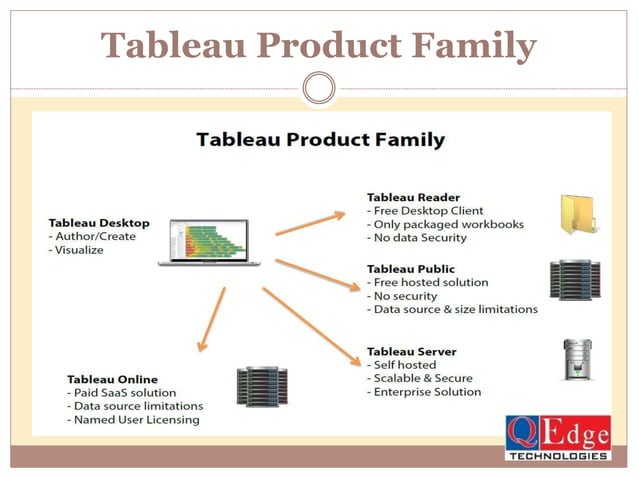 Tableau Product Family

Tableau Product Family

Tableau Desktop
- Author/Create
- Visualize

Tableau Reader
- Free Desktop Client
- Only packaged workbooks
- No data Security

Tableau Public
- Free hosted solution
- No security
- Data source & size limitations

Tableau Server
- Self hosted
- Scalable & Secure
- Enterprise Solution

Tableau Online
- Paid SaaS solution
- Data source limitations
- Named User Licensing

QEdge
TECHNOLOGIES